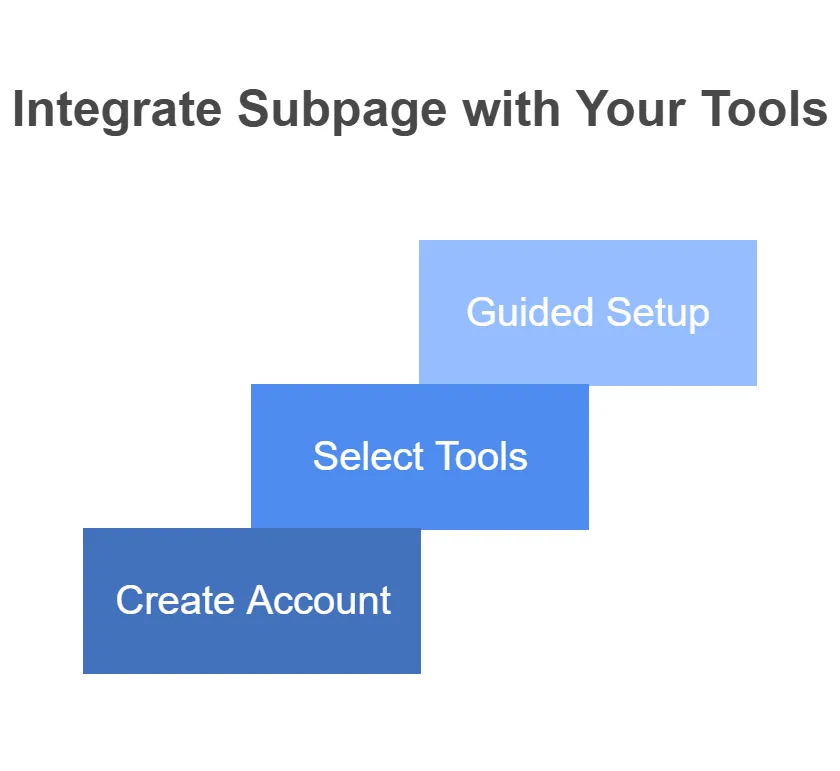 Integrate Subpage with Your Tools

Guided Setup

Select Tools

Create Account